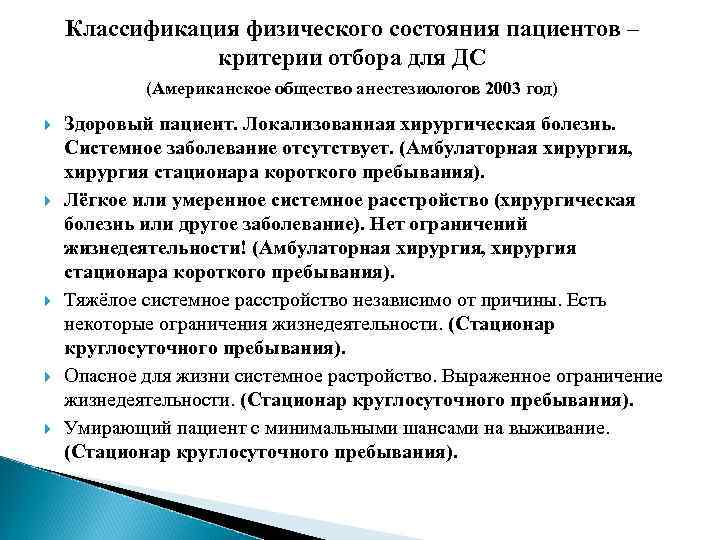 Классификация физического состояния пациентов – критерии отбора для ДС

(Американское общество анестезиологов 2003 год)

Здоровый пациент. Локализованная хирургическая болезнь. Системное заболевание отсутствует. (Амбулаторная хирургия, хирургия стационара короткого пребывания).

Лёгкое или умеренное системное расстройство (хирургическая болезнь или другое заболевание). Нет ограничений жизнедеятельности! (Амбулаторная хирургия, хирургия стационара короткого пребывания).

Тяжёлое системное расстройство независимо от причины. Есть некоторые ограничения жизнедеятельности. (Стационар круглосуточного пребывания).

Опасное для жизни системное растройство. Выраженное ограничение жизнедеятельности. (Стационар круглосуточного пребывания).

Умирающий пациент с минимальными шансами на выживание. (Стационар круглосуточного пребывания).